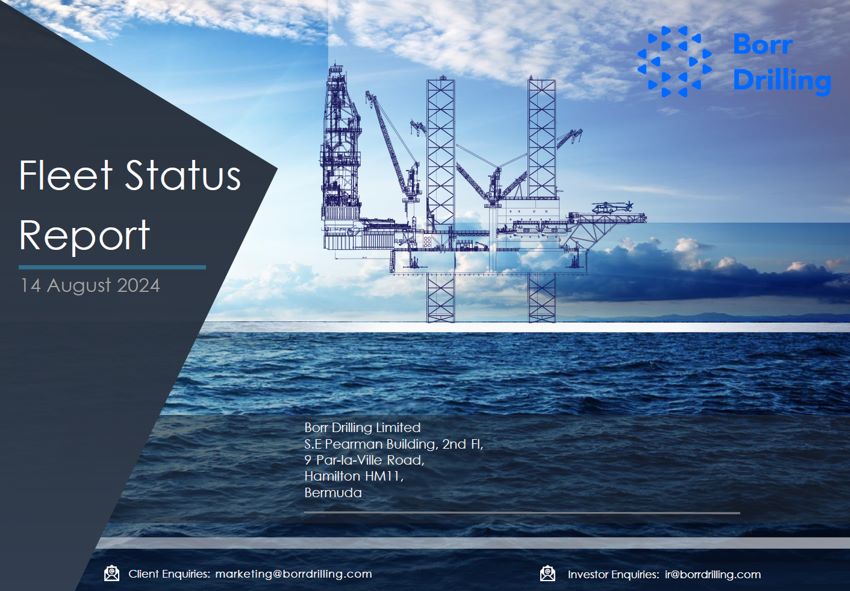 Borr Drilling

Fleet Status Report

14 August 2024

Borr Drilling Limited
S.E Pearman Building, 2nd Fl,
9 Par-la-Ville Road,
Hamilton HM11,
Bermuda

Client Enquiries: marketing@borrdrilling.com

Investor Enquiries: ir@borrdrilling.com